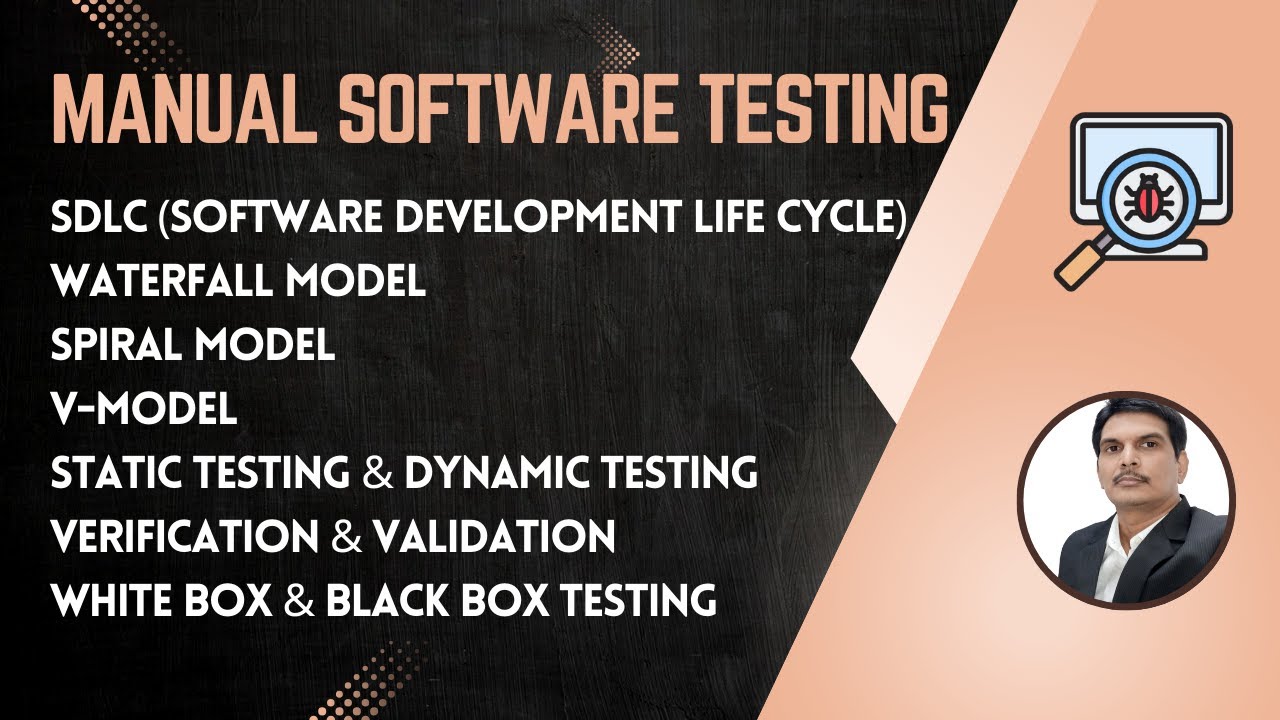 MANUAL SOFTWARE TESTING

SDLC (SOFTWARE DEVELOPMENT LIFE CYCLE)
WATERFALL MODEL
SPIRAL MODEL
V-MODEL
STATIC TESTING & DYNAMIC TESTING
VERIFICATION & VALIDATION
WHITE BOX & BLACK BOX TESTING